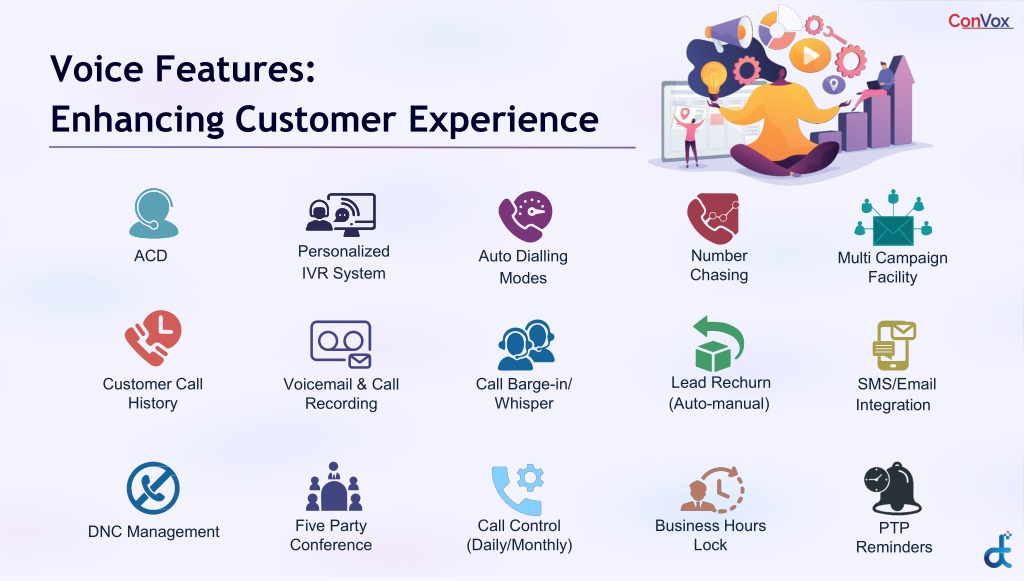 ConVox

Voice Features:
Enhancing Customer Experience

ACD

Personalized IVR System

Auto Dialling Modes

Number Chasing

Multi Campaign Facility

Customer Call History

Voicemail & Call Recording

Call Barge-in/ Whisper

Lead Rechurn (Auto-manual)

SMS/Email Integration

DNC Management

Five Party Conference

Call Control (Daily/Monthly)

Business Hours Lock

PTP Reminders